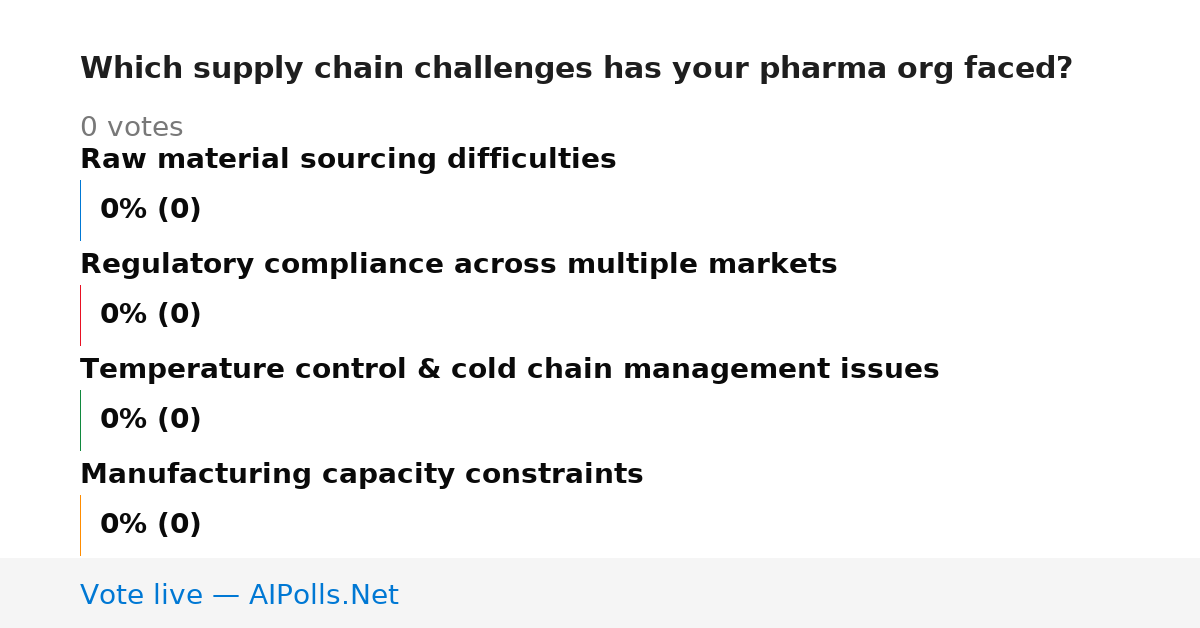 Which supply chain challenges has your pharma org faced?

0 votes

Raw material sourcing difficulties

0% (0)

Regulatory compliance across multiple markets

0% (0)

Temperature control & cold chain management issues

0% (0)

Manufacturing capacity constraints

0% (0)

Vote live — AIPolls.Net